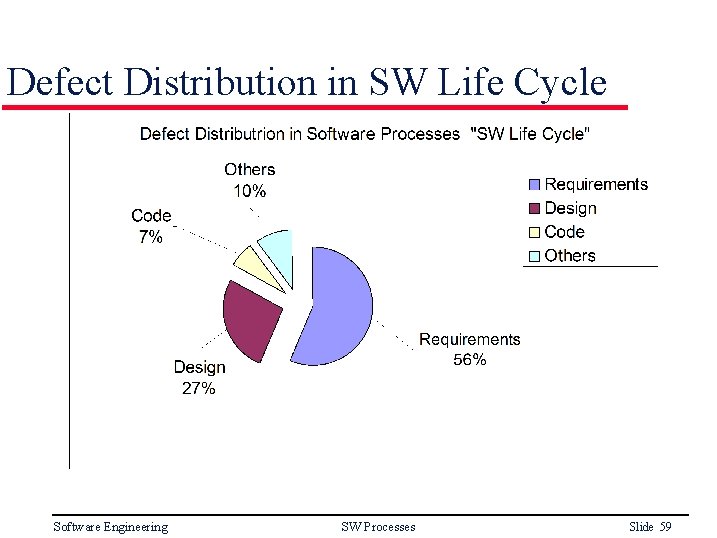 Defect Distribution in SW Life Cycle

Defect Distributrion in Software Processes "SW Life Cycle"

Others
10%

Code
7%

Design
27%

Requirements
56%

Requirements
Design
Code
Others

Software Engineering

SW Processes

Slide 59